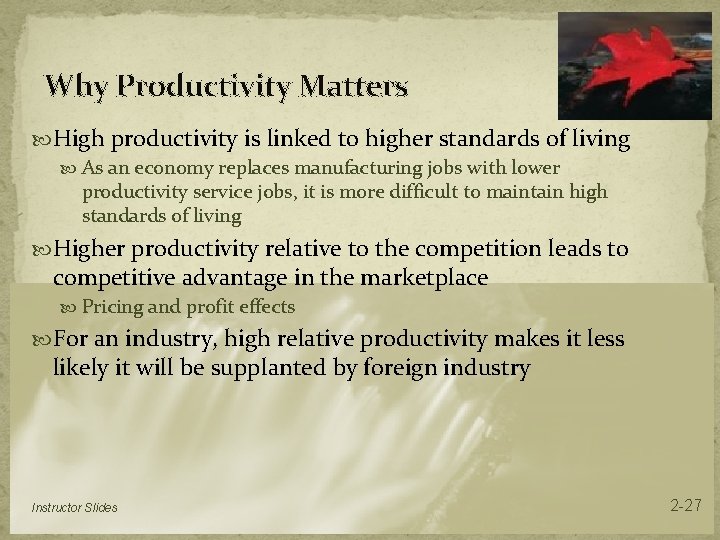 Why Productivity Matters

High productivity is linked to higher standards of living

As an economy replaces manufacturing jobs with lower productivity service jobs, it is more difficult to maintain high standards of living

Higher productivity relative to the competition leads to competitive advantage in the marketplace

Pricing and profit effects

For an industry, high relative productivity makes it less likely it will be supplanted by foreign industry

Instructor Slides

2-27